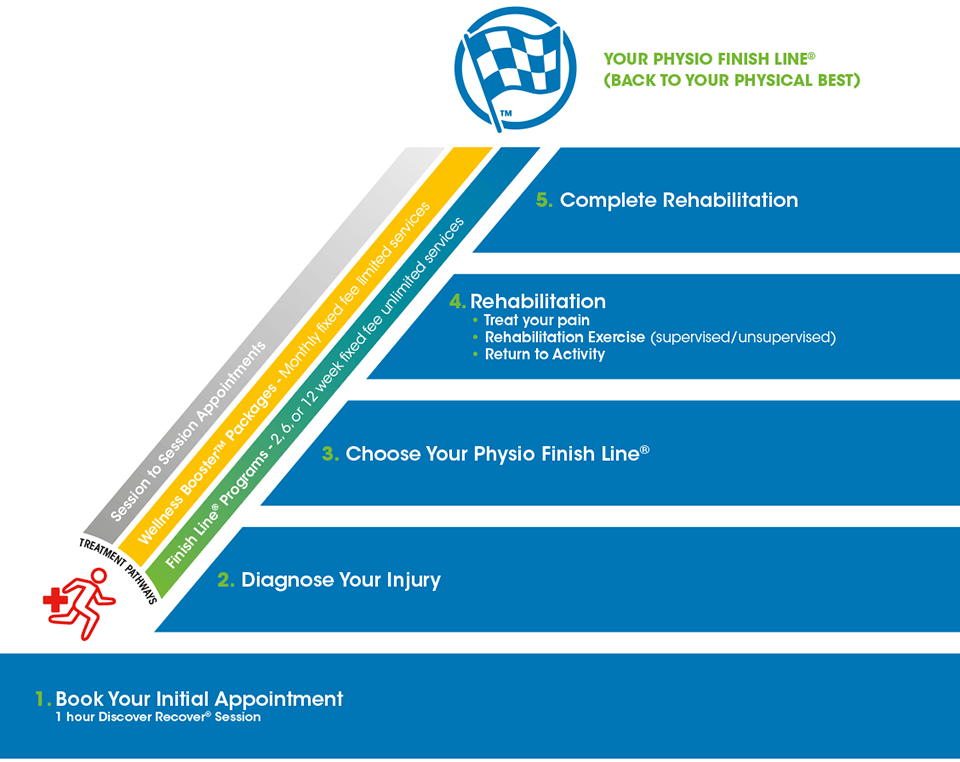 TM

YOUR PHYSIO FINISH LINE®
(BACK TO YOUR PHYSICAL BEST)

Session to Session Appointments

Wellness Booster™ Packages - Monthly fixed fee limited services

Finish Line® Programs - 2, 6, or 12 week fixed fee unlimited services

TREATMENT PATHWAYS

5. Complete Rehabilitation

4. Rehabilitation
• Treat your pain
• Rehabilitation Exercise (supervised/unsupervised)
• Return to Activity

3. Choose Your Physio Finish Line®

2. Diagnose Your Injury

1. Book Your Initial Appointment
1 hour Discover Recover® Session